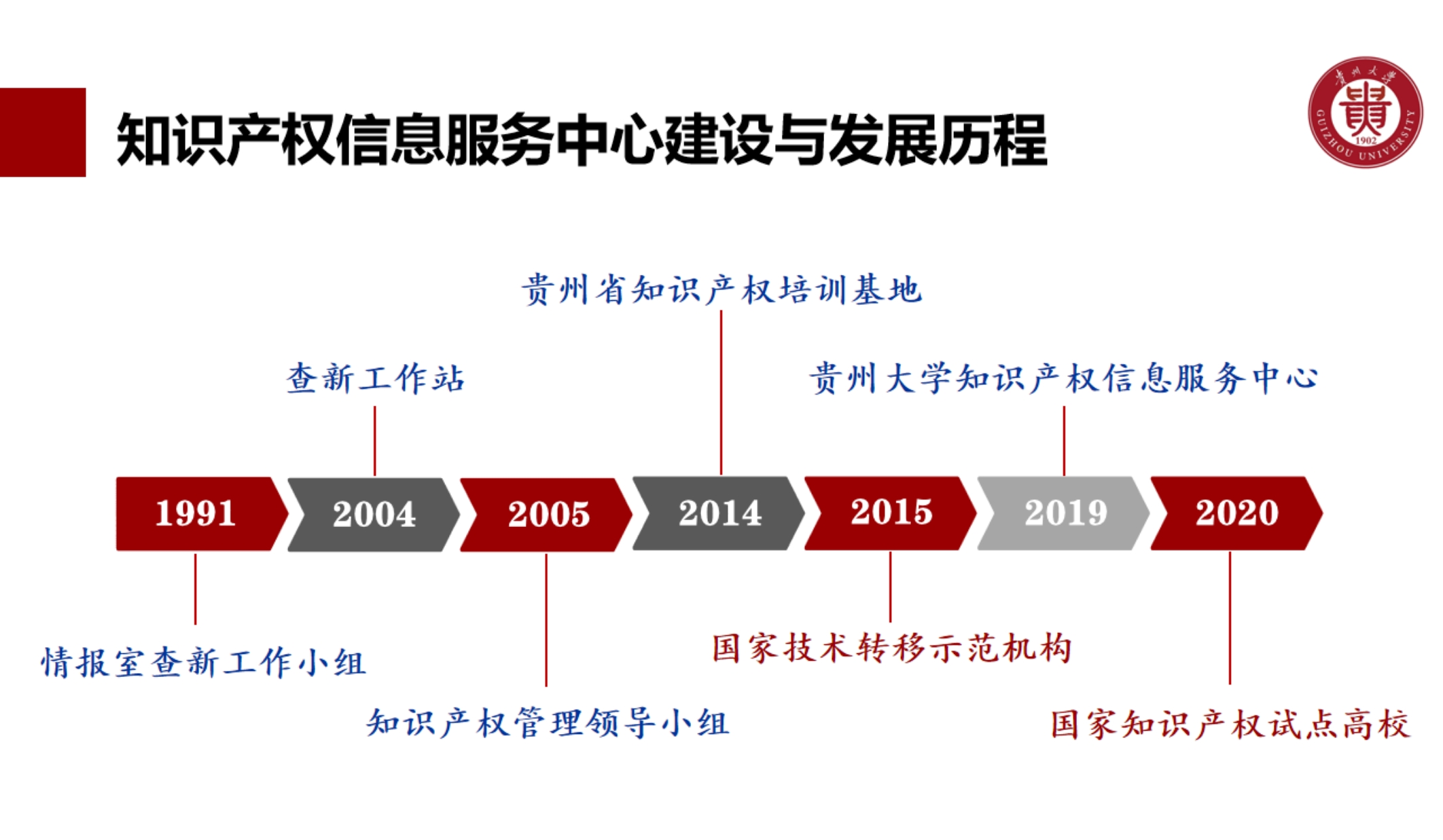 知识产权信息服务中心建设与发展历程

贵州大学

1902

GUIZHOU UNIVERSITY

贵州省知识产权培训基地

查新工作站

贵州大学知识产权信息服务中心

1991

2004

2005

2014

2015

2019

2020

情报室查新工作小组

知识产权管理领导小组

国家技术转移示范机构

国家知识产权试点高校